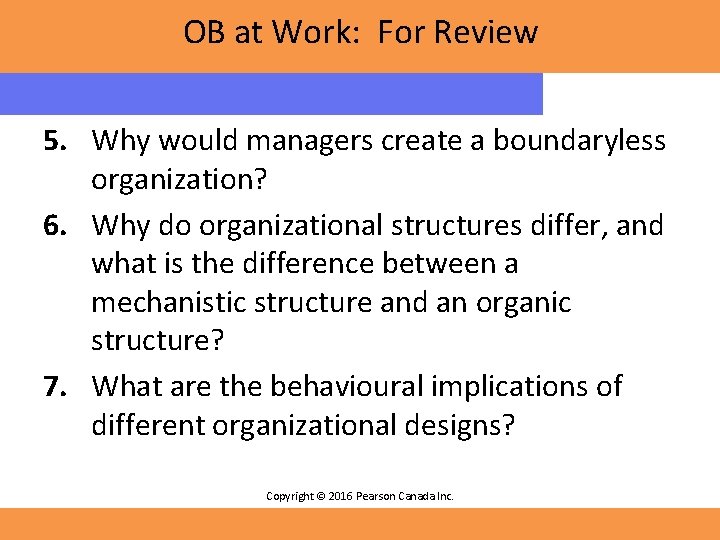 OB at Work: For Review

5. Why would managers create a boundaryless organization?

6. Why do organizational structures differ, and what is the difference between a mechanistic structure and an organic structure?

7. What are the behavioural implications of different organizational designs?

Copyright © 2016 Pearson Canada Inc.